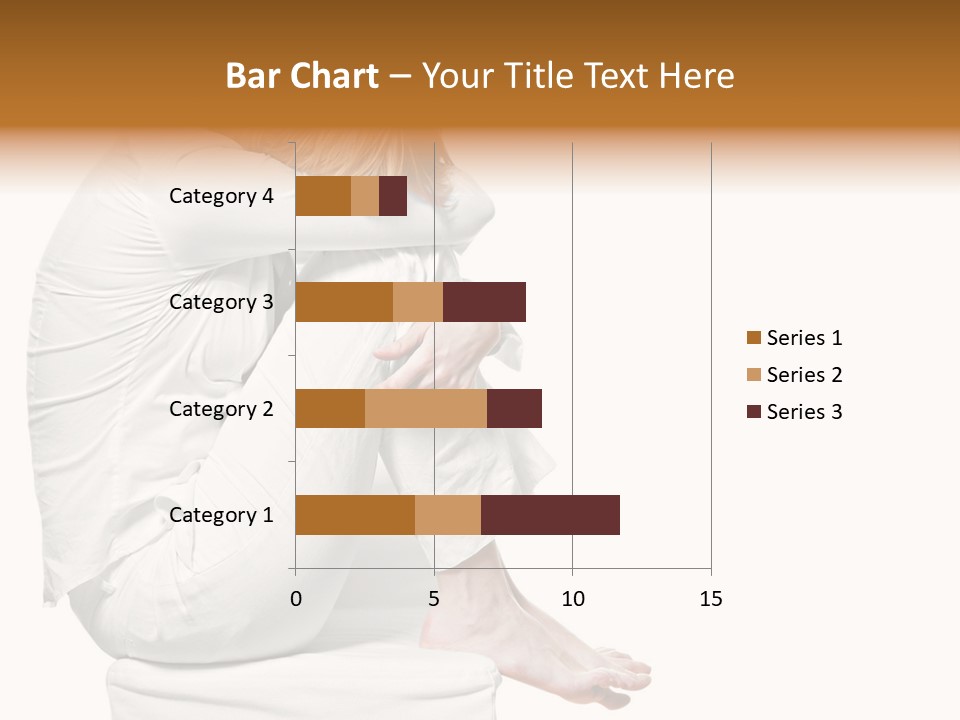 Bar Chart – Your Title Text Here

Category 4
Category 3
Category 2
Category 1

0
5
10
15

Series 1
Series 2
Series 3